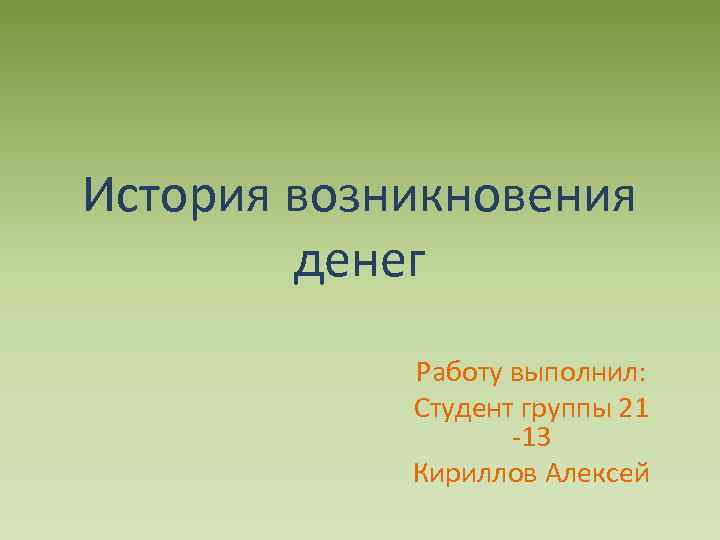 История возникновения денег

Работу выполнил:
Студент группы 21 -13
Кириллов Алексей